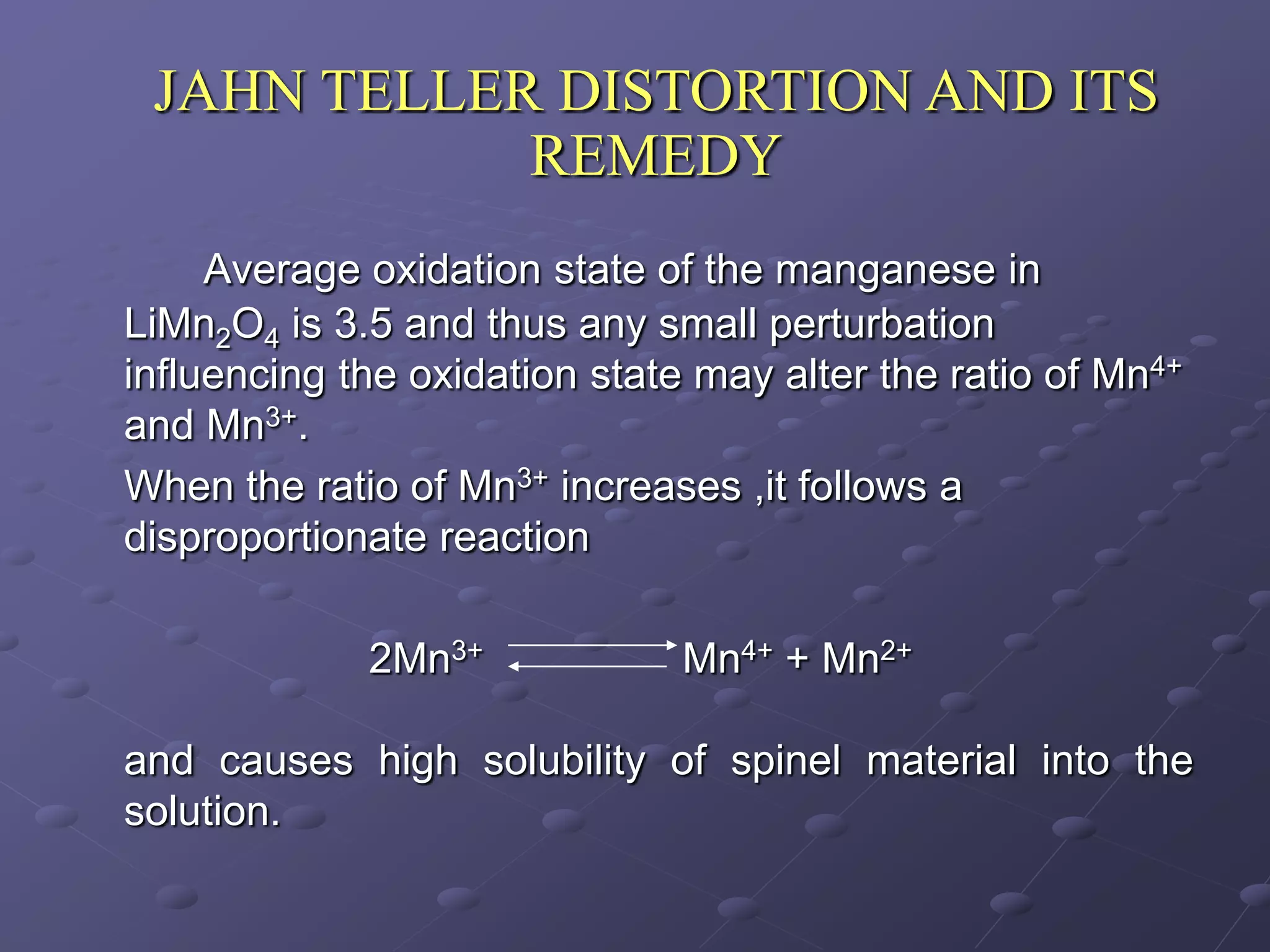 JAHN TELLER DISTORTION AND ITS REMEDY

Average oxidation state of the manganese in $LiMn_2O_4$ is 3.5 and thus any small perturbation influencing the oxidation state may alter the ratio of $Mn^{4+}$ and $Mn^{3+}$.

When the ratio of $Mn^{3+}$ increases ,it follows a disproportionate reaction

$2Mn^{3+} \rightleftharpoons Mn^{4+} + Mn^{2+}$

and causes high solubility of spinel material into the solution.